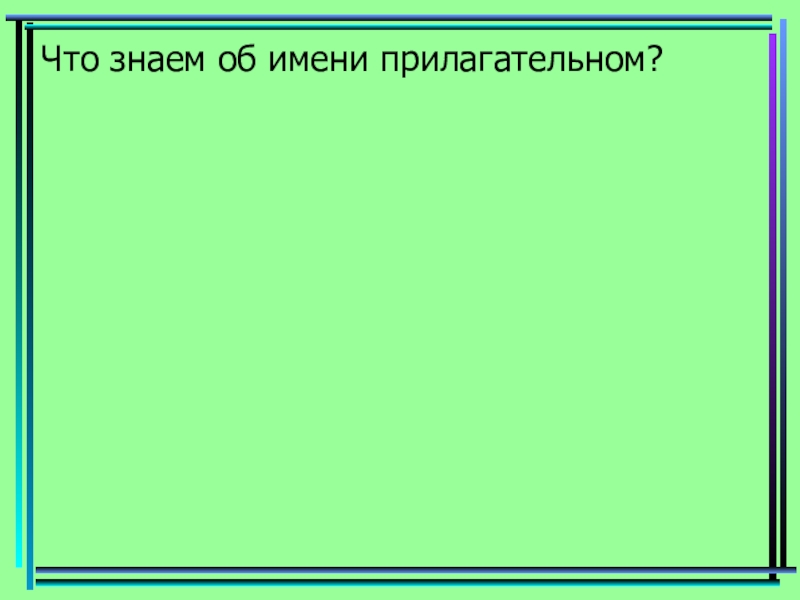 Что знаем об имени прилагательном?